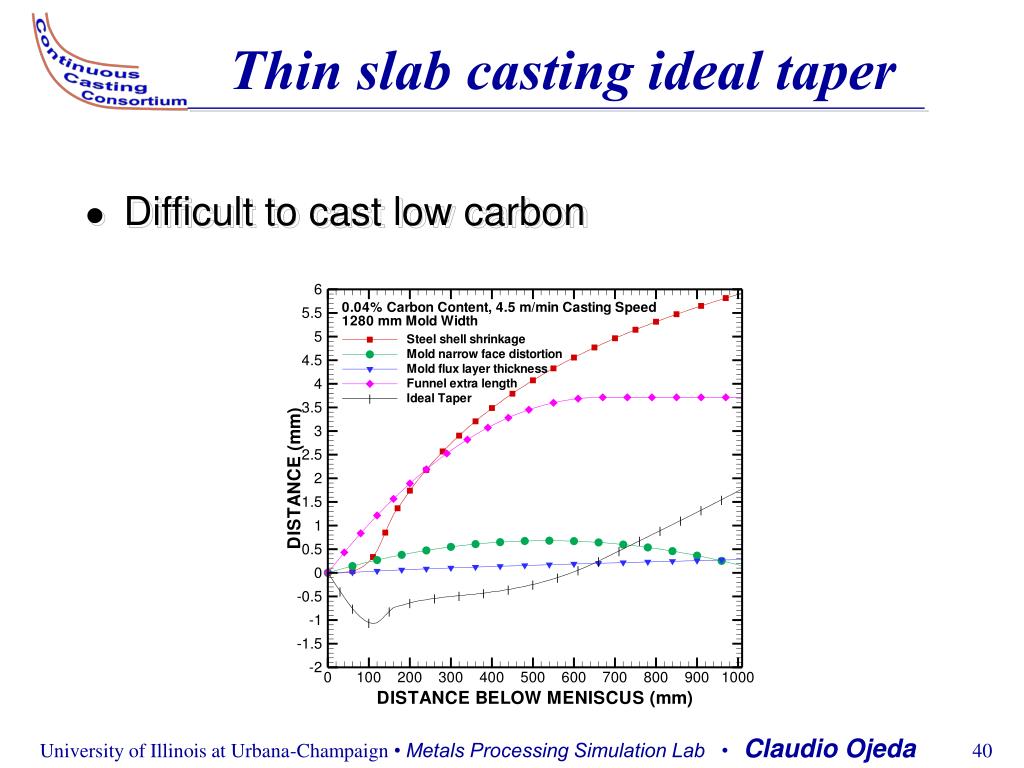 Continuous Casting Consortium

Thin slab casting ideal taper

• Difficult to cast low carbon

0.04% Carbon Content, 4.5 m/min Casting Speed
1280 mm Mold Width

Steel shell shrinkage
Mold narrow face distortion
Mold flux layer thickness
Funnel extra length
Ideal Taper

DISTANCE (mm)

6
5.5
5
4.5
4
3.5
3
2.5
2
1.5
1
0.5
0
-0.5
-1
-1.5
-2

0 100 200 300 400 500 600 700 800 900 1000

DISTANCE BELOW MENISCUS (mm)

University of Illinois at Urbana-Champaign • Metals Processing Simulation Lab • Claudio Ojeda 40